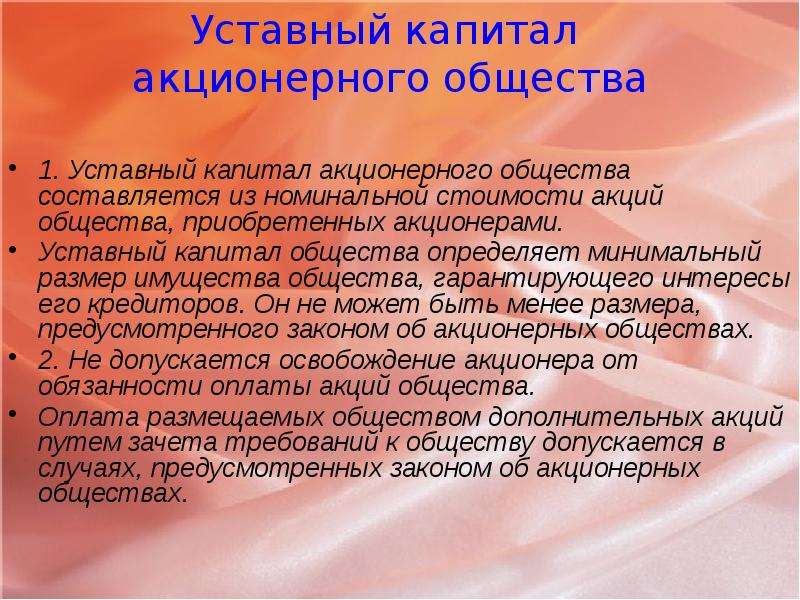 Уставный капитал акционерного общества

• 1. Уставный капитал акционерного общества составляется из номинальной стоимости акций общества, приобретенных акционерами.
• Уставный капитал общества определяет минимальный размер имущества общества, гарантирующего интересы его кредиторов. Он не может быть менее размера, предусмотренного законом об акционерных обществах.
• 2. Не допускается освобождение акционера от обязанности оплаты акций общества.
• Оплата размещаемых обществом дополнительных акций путем зачета требований к обществу допускается в случаях, предусмотренных законом об акционерных обществах.